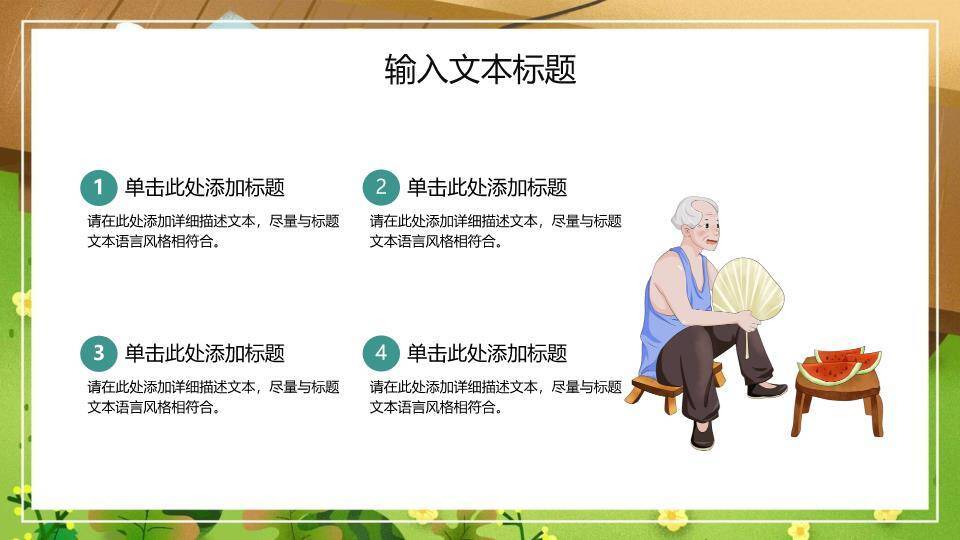 输入文本标题

1 单击此处添加标题
请在此处添加详细描述文本，尽量与标题文本语言风格相符合。

2 单击此处添加标题
请在此处添加详细描述文本，尽量与标题文本语言风格相符合。

3 单击此处添加标题
请在此处添加详细描述文本，尽量与标题文本语言风格相符合。

4 单击此处添加标题
请在此处添加详细描述文本，尽量与标题文本语言风格相符合。